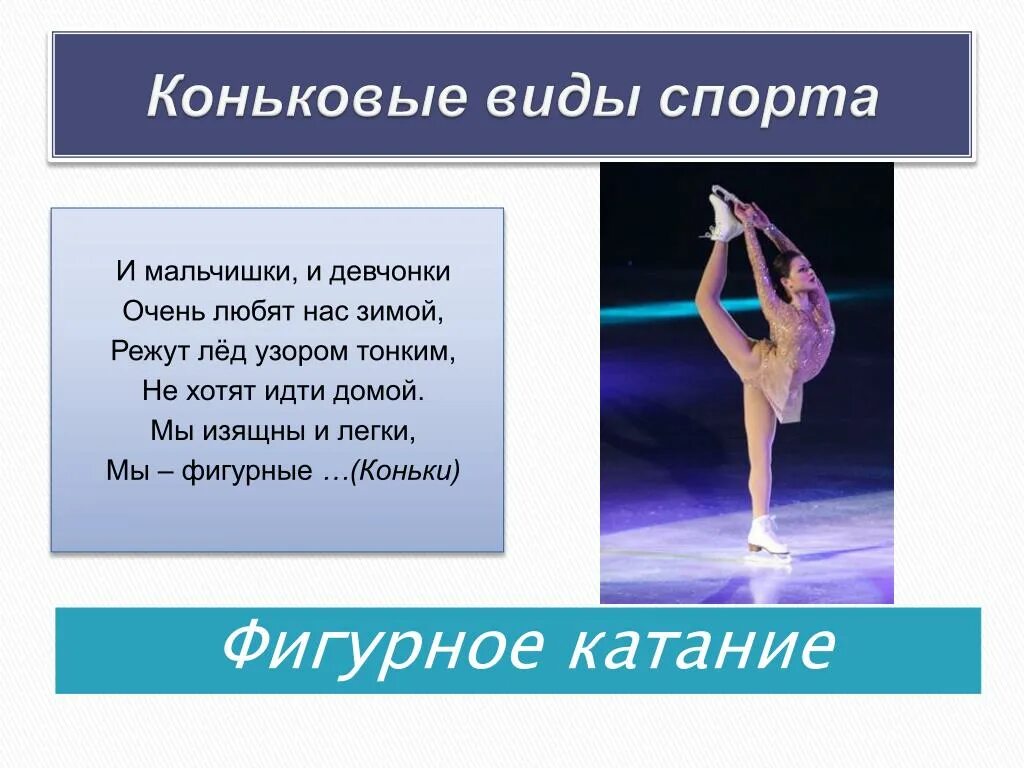 Коньковые виды спорта

И мальчишки, и девчонки
Очень любят нас зимой,
Режут лёд узором тонким,
Не хотят идти домой.
Мы изящны и легки,
Мы – фигурные …(Коньки)

Фигурное катание